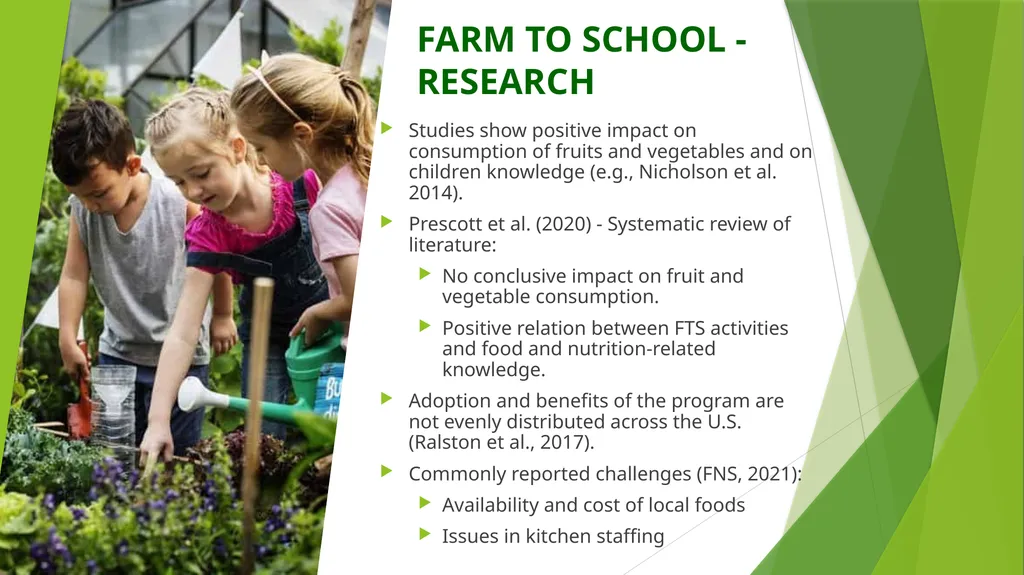 FARM TO SCHOOL - RESEARCH

Studies show positive impact on consumption of fruits and vegetables and on children knowledge (e.g., Nicholson et al. 2014).

Prescott et al. (2020) - Systematic review of literature:

No conclusive impact on fruit and vegetable consumption.

Positive relation between FTS activities and food and nutrition-related knowledge.

Adoption and benefits of the program are not evenly distributed across the U.S. (Ralston et al., 2017).

Commonly reported challenges (FNS, 2021):

Availability and cost of local foods

Issues in kitchen staffing